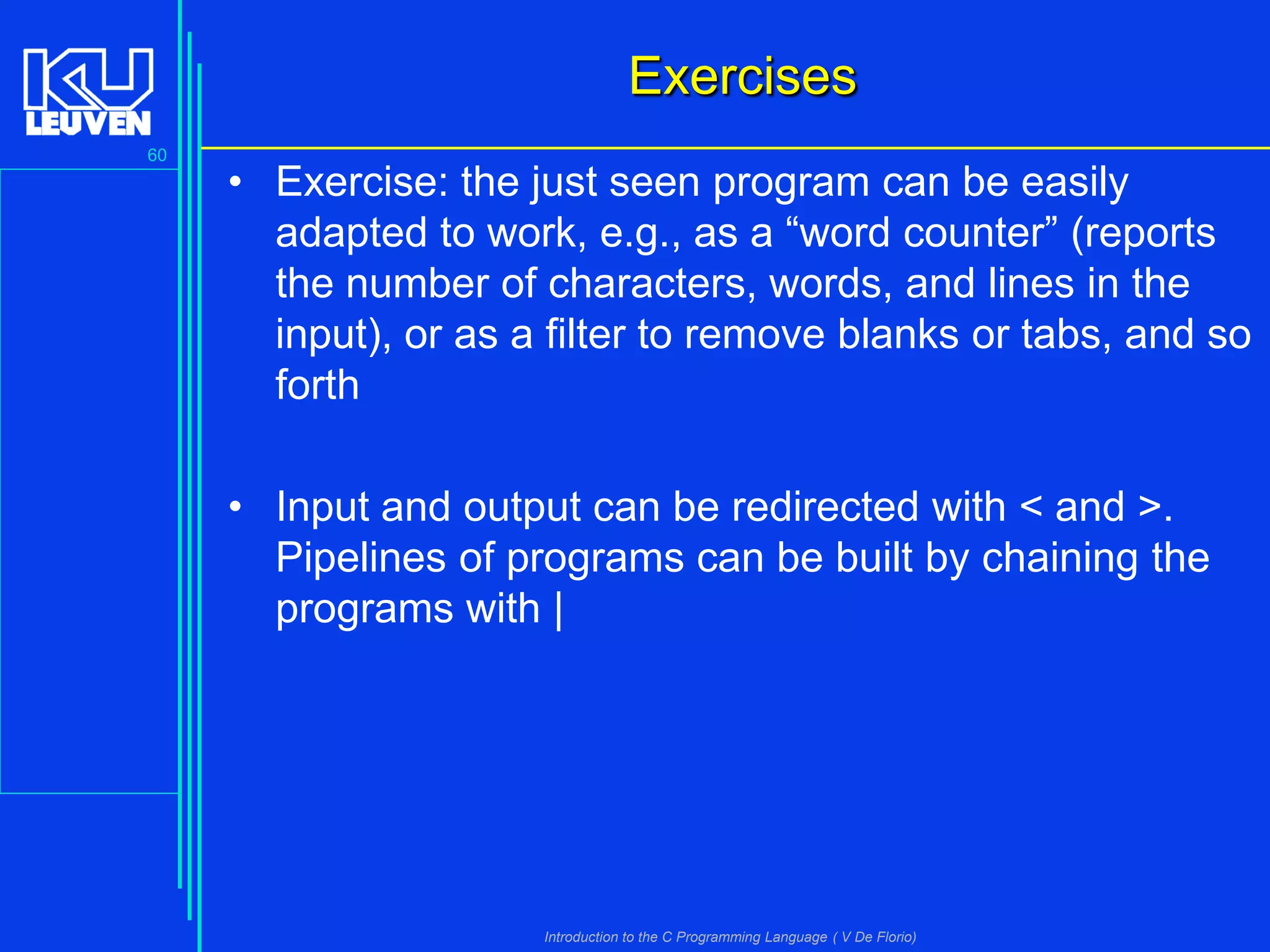 KU LEUVEN

60

Exercises

• Exercise: the just seen program can be easily adapted to work, e.g., as a “word counter” (reports the number of characters, words, and lines in the input), or as a filter to remove blanks or tabs, and so forth

• Input and output can be redirected with < and >. Pipelines of programs can be built by chaining the programs with |

Introduction to the C Programming Language ( V De Florio)